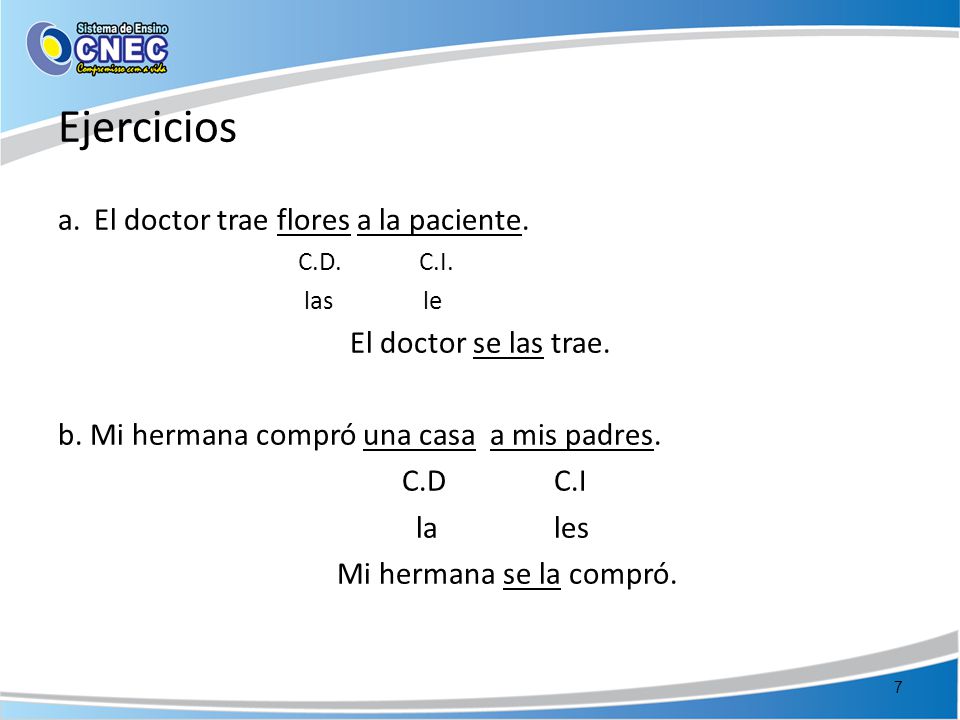 Sistema de Ensino
CNEC
Compromisso com a vida

Ejercicios

a. El doctor trae flores a la paciente.
C.D. C.I.
las le
El doctor se las trae.

b. Mi hermana compró una casa a mis padres.
C.D C.I
la les
Mi hermana se la compró.

7